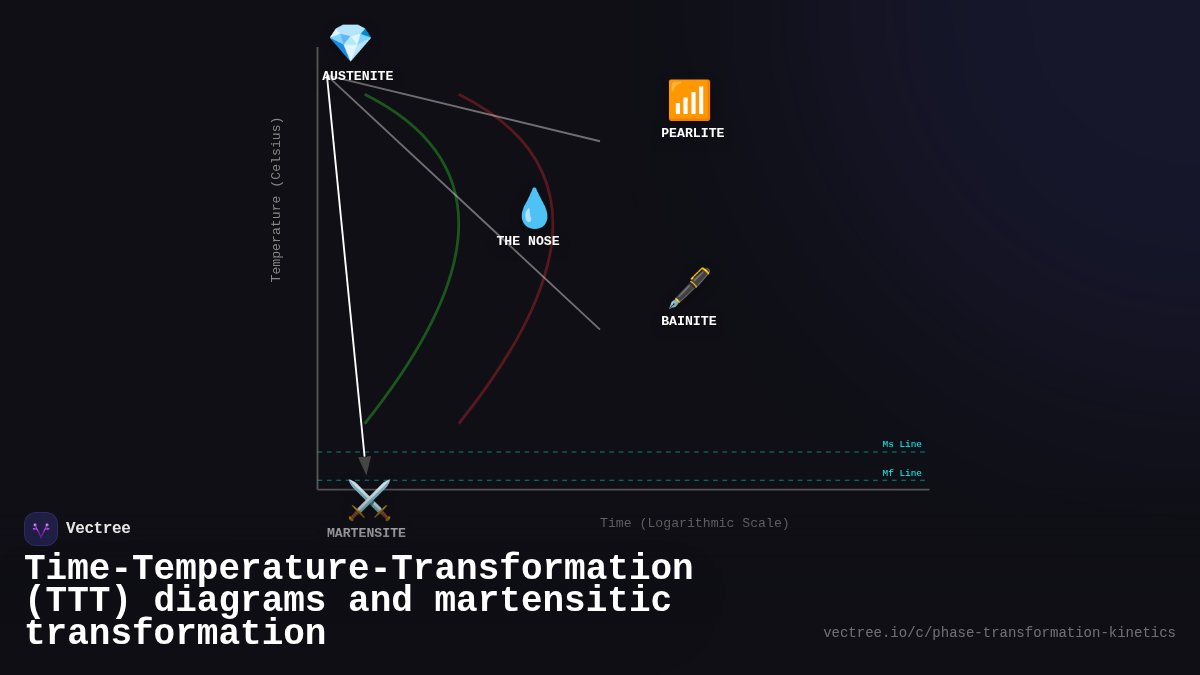 AUSTENITE

PEARLITE

THE NOSE

BAINITE

Temperature (Celsius)

Ms Line

Mf Line

MARTENSITE

Time (Logarithmic Scale)

Vectree

Time-Temperature-Transformation (TTT) diagrams and martensitic transformation

vectree.io/c/phase-transformation-kinetics